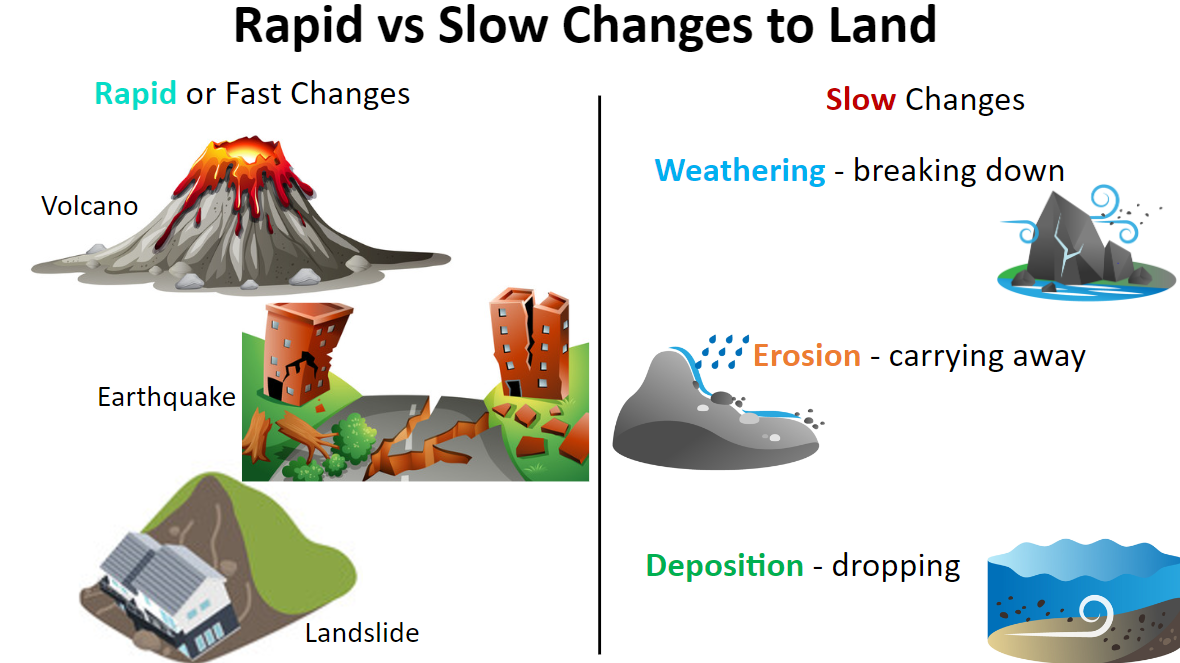 Rapid vs Slow Changes to Land

Rapid or Fast Changes

Volcano

Earthquake

Landslide

Slow Changes

Weathering - breaking down

Erosion - carrying away

Deposition - dropping